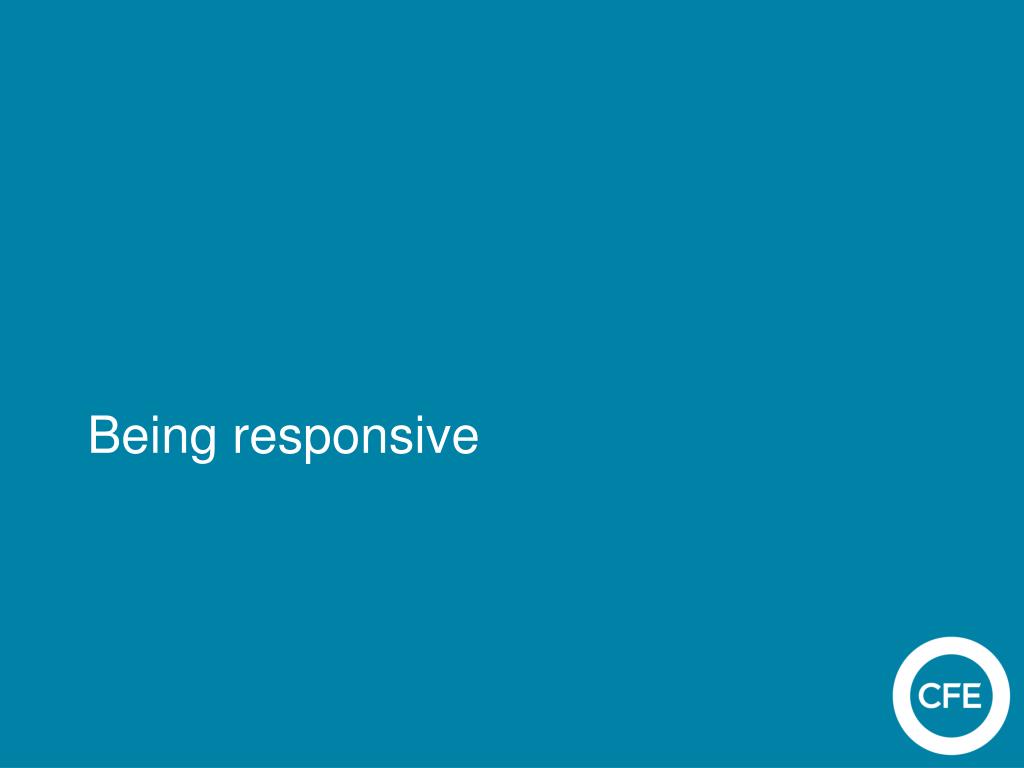 Being responsive

CFE